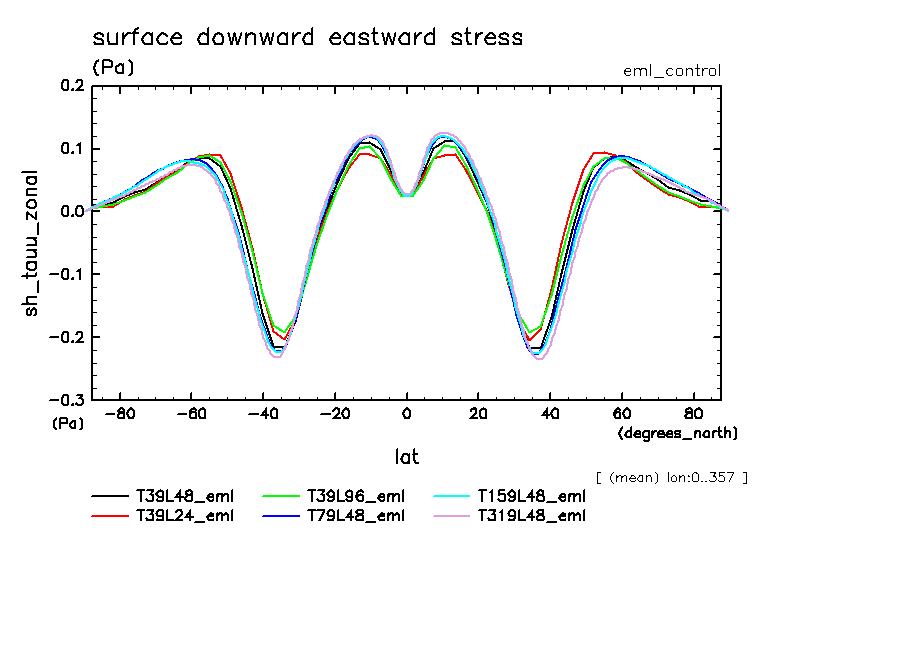 surface downward eastward stress

(Pa)

eml_control

sh_tauu_zonal

0.2
0.1
0.0
−0.1
−0.2
−0.3

(Pa)

−80
−60
−40
−20
0
20
40
60
80

(degrees_north)

lat

[ (mean) lon:0..357 ]

T39L48_eml
T39L24_eml
T39L96_eml
T79L48_eml
T159L48_eml
T319L48_eml